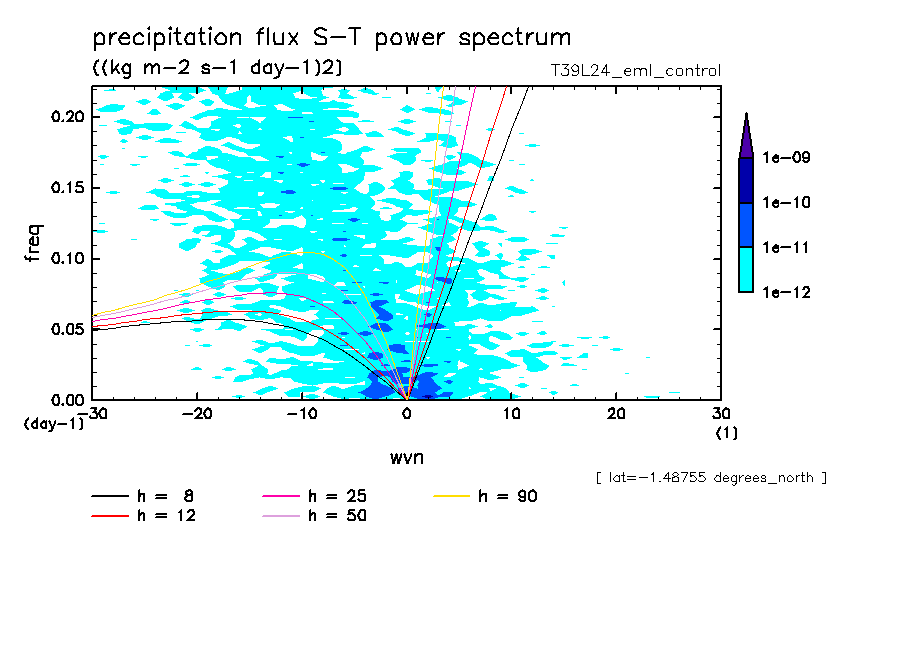 precipitation flux S-T power spectrum
((kg m-2 s-1 day-1)2)
T39L24_eml_control

freq
0.20
0.15
0.10
0.05
0.00
(day-1)

-30
-20
-10
0
10
20
30
(1)

wvn

1e-09
1e-10
1e-11
1e-12

[ lat=-1.48755 degrees_north ]

h = 8
h = 12
h = 25
h = 50
h = 90